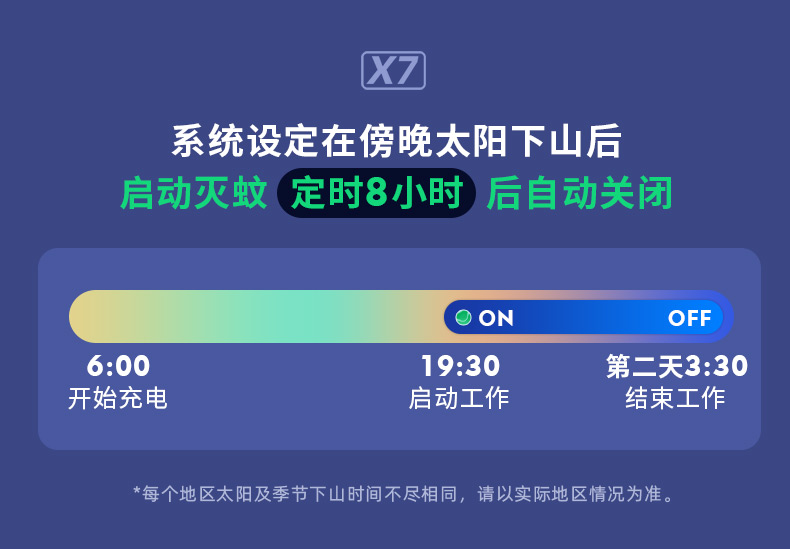 X7

系统设定在傍晚太阳下山后
启动灭蚊 定时8小时 后自动关闭

ON OFF

6:00
开始充电

19:30
启动工作

第二天3:30
结束工作

*每个地区太阳及季节下山时间不尽相同，请以实际地区情况为准。